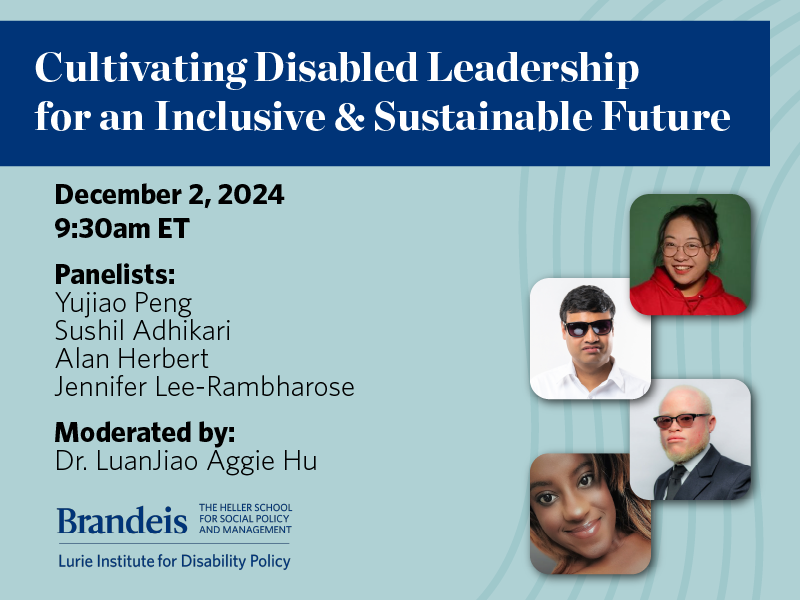 Cultivating Disabled Leadership for an Inclusive & Sustainable Future

December 2, 2024
9:30am ET

Panelists:
Yujiao Peng
Sushil Adhikari
Alan Herbert
Jennifer Lee-Rambharose

Moderated by:
Dr. LuanJiao Aggie Hu

Brandeis THE HELLER SCHOOL FOR SOCIAL POLICY AND MANAGEMENT
Lurie Institute for Disability Policy